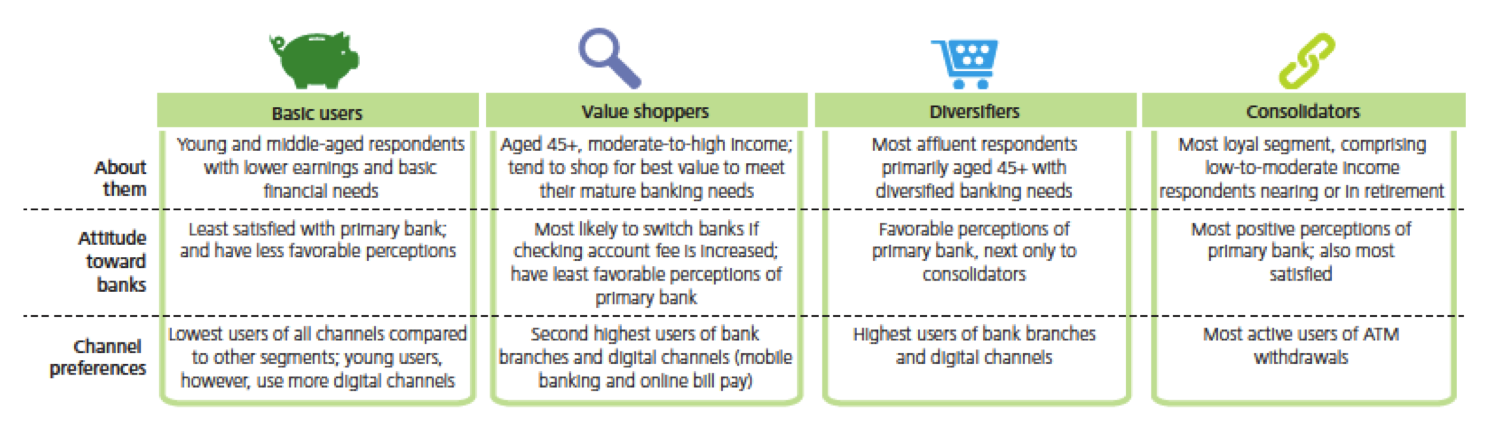 | | Basic users | Value shoppers | Diversifiers | Consolidators |
|---|---|---|---|---|
| About them | Young and middle-aged respondents with lower earnings and basic financial needs | Aged 45+, moderate-to-high income; tend to shop for best value to meet their mature banking needs | Most affluent respondents primarily aged 45+ with diversified banking needs | Most loyal segment, comprising low-to-moderate income respondents nearing or in retirement |
| Attitude toward banks | Least satisfied with primary bank; and have less favorable perceptions | Most likely to switch banks if checking account fee is increased; have least favorable perceptions of primary bank | Favorable perceptions of primary bank, next only to consolidators | Most positive perceptions of primary bank; also most satisfied |
| Channel preferences | Lowest users of all channels compared to other segments; young users, however, use more digital channels | Second highest users of bank branches and digital channels (mobile banking and online bill pay) | Highest users of bank branches and digital channels | Most active users of ATM withdrawals |